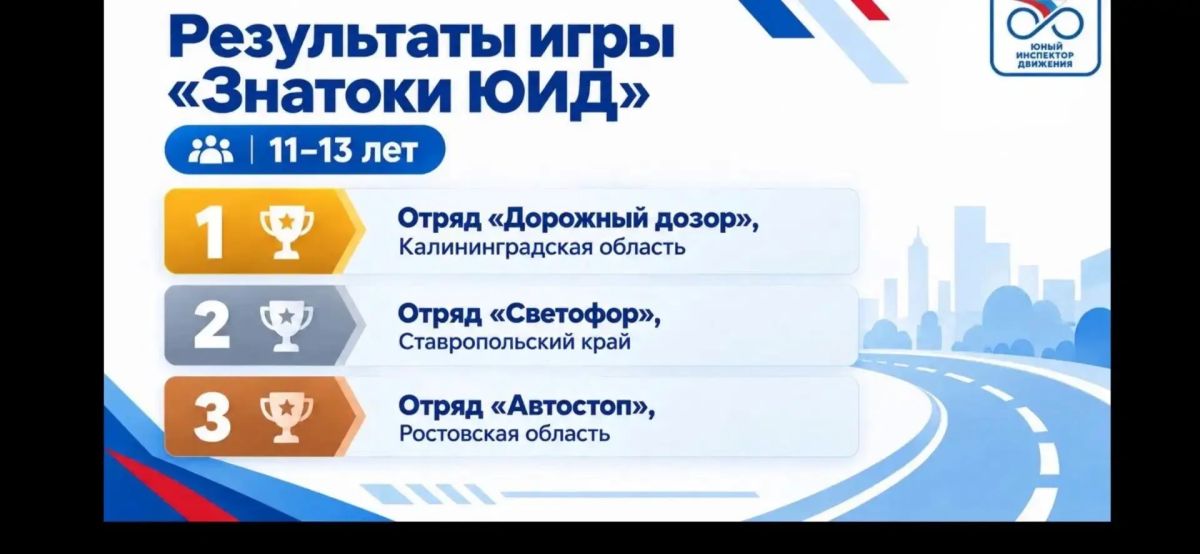 Результаты игры «Знатоки ЮИД»

ЮНЫЙ ИНСПЕКТОР ДВИЖЕНИЯ

11–13 лет

1 Отряд «Дорожный дозор», Калининградская область

2 Отряд «Светофор», Ставропольский край

3 Отряд «Автостоп», Ростовская область